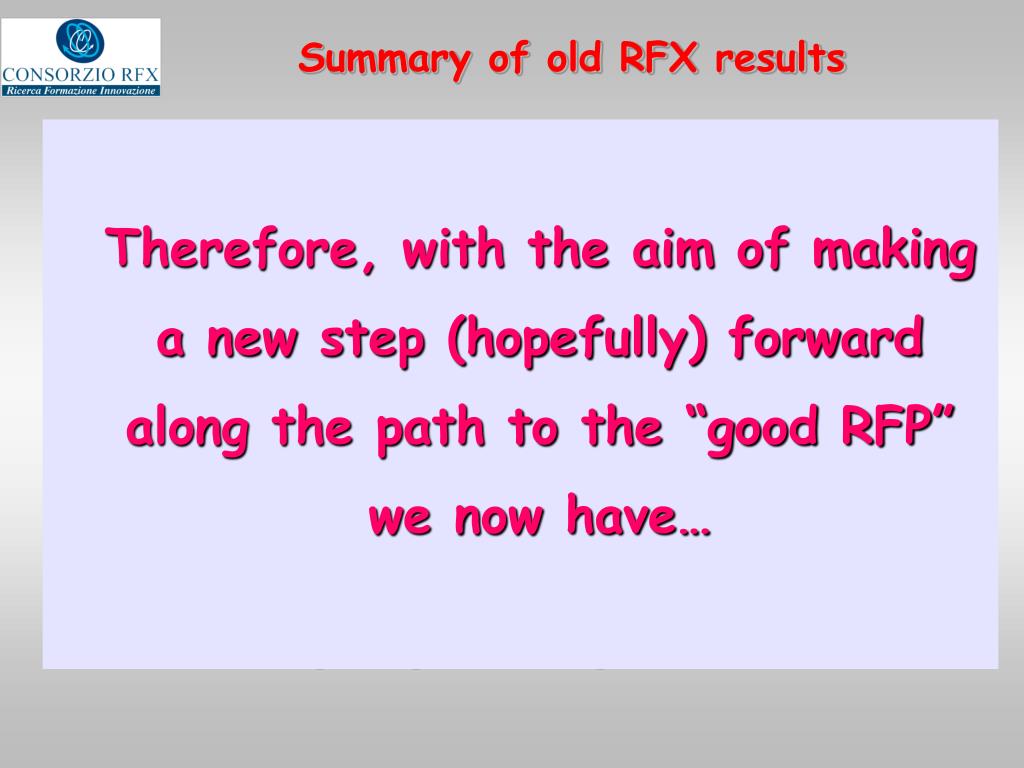 CONSORZIO RFX
Ricerca Formazione Innovazione

Summary of old RFX results

Therefore, with the aim of making a new step (hopefully) forward along the path to the “good RFP” we now have…